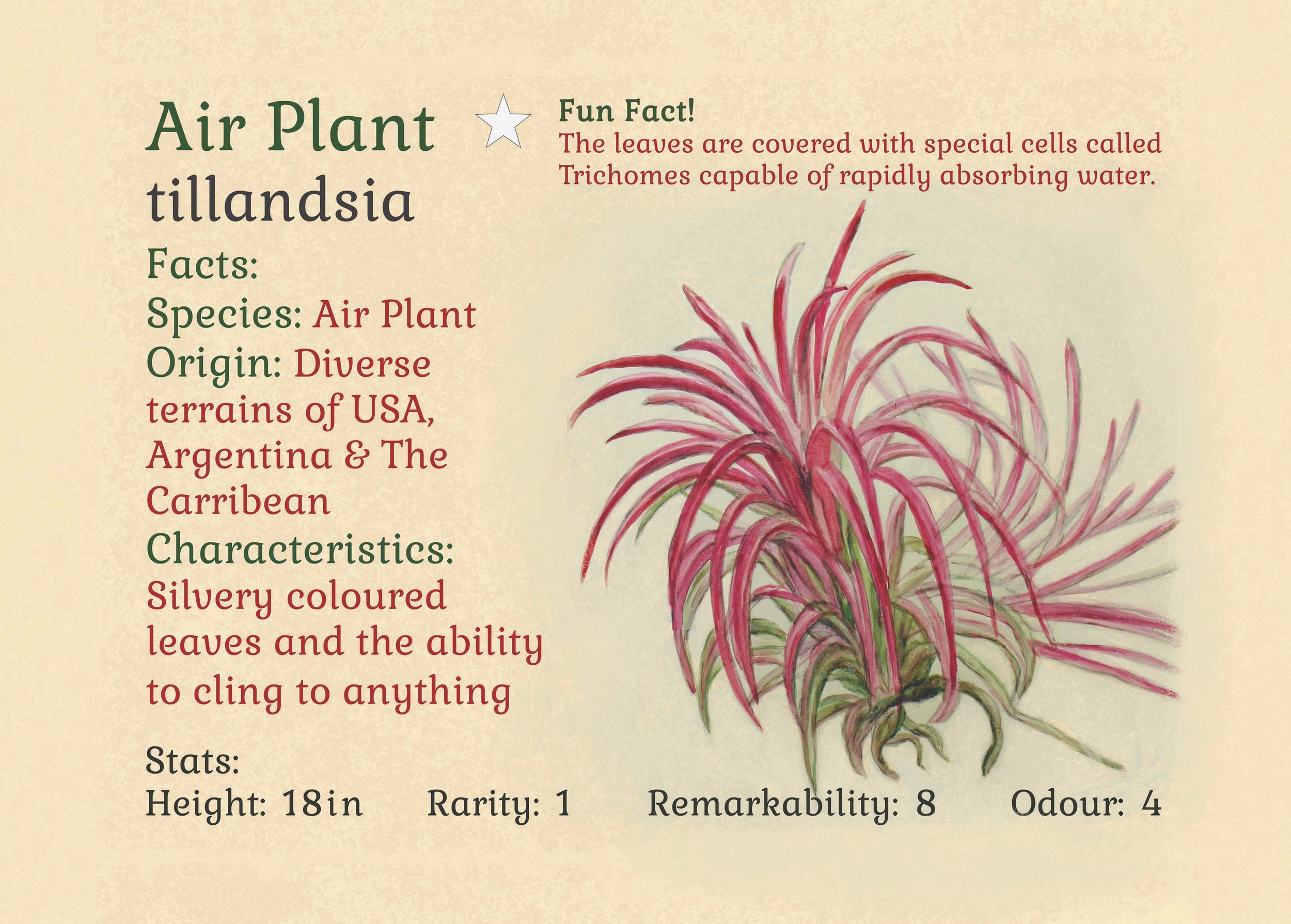 Air Plant
tillandsia

Fun Fact!
The leaves are covered with special cells called Trichomes capable of rapidly absorbing water.

Facts:
Species: Air Plant
Origin: Diverse terrains of USA, Argentina & The Carribean
Characteristics: Silvery coloured leaves and the ability to cling to anything

Stats:
Height: 18in Rarity: 1 Remarkability: 8 Odour: 4